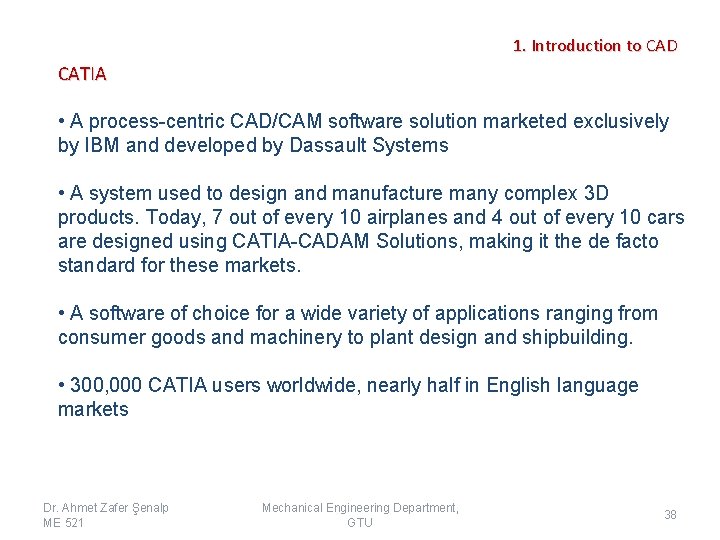 1. Introduction to CAD

CATIA

• A process-centric CAD/CAM software solution marketed exclusively by IBM and developed by Dassault Systems

• A system used to design and manufacture many complex 3D products. Today, 7 out of every 10 airplanes and 4 out of every 10 cars are designed using CATIA-CADAM Solutions, making it the de facto standard for these markets.

• A software of choice for a wide variety of applications ranging from consumer goods and machinery to plant design and shipbuilding.

• 300,000 CATIA users worldwide, nearly half in English language markets

Dr. Ahmet Zafer Şenalp
ME 521

Mechanical Engineering Department, GTU

38